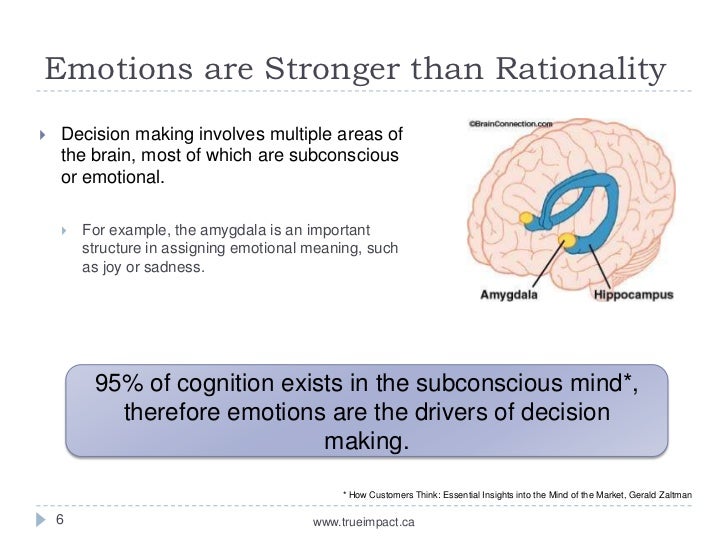 Emotions are Stronger than Rationality

Decision making involves multiple areas of the brain, most of which are subconscious or emotional.

For example, the amygdala is an important structure in assigning emotional meaning, such as joy or sadness.

©BrainConnection.com

Amygdala

Hippocampus

95% of cognition exists in the subconscious mind*, therefore emotions are the drivers of decision making.

* How Customers Think: Essential Insights into the Mind of the Market, Gerald Zaltman

6

www.trueimpact.ca